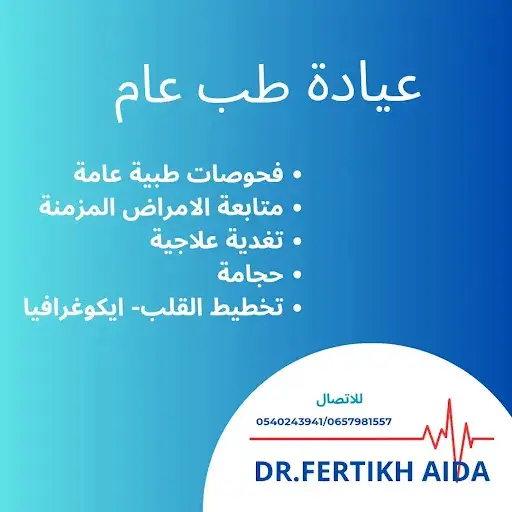 عيادة طب عام

• فحوصات طبية عامة
• متابعة الامراض المزمنة
• تغدية علاجية
• حجامة
• تخطيط القلب- ايكوغرافيا

للاتصال
0540243941/0657981557

DR.FERTIKH AIDA